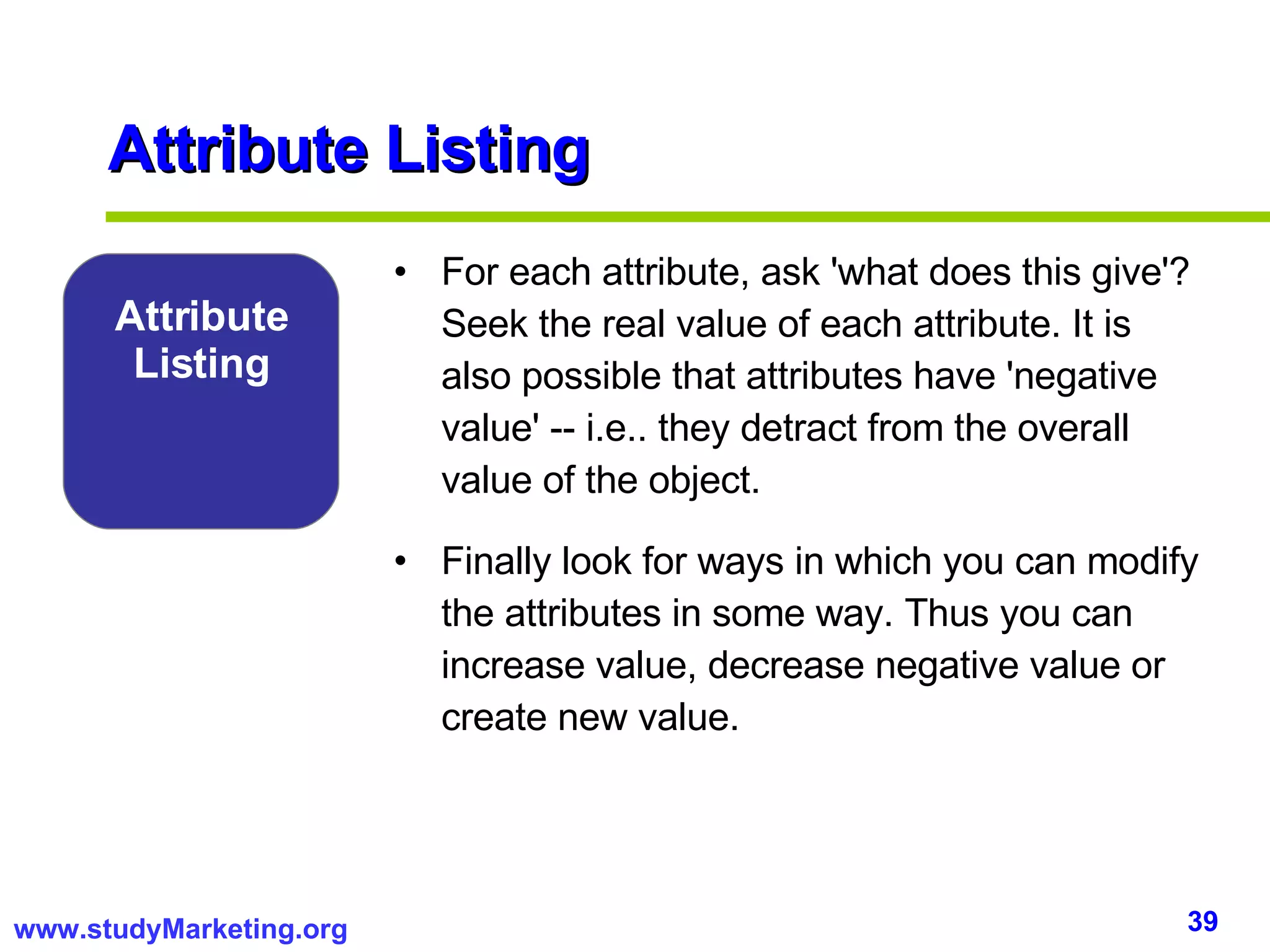 Attribute Listing

Attribute Listing

• For each attribute, ask 'what does this give'? Seek the real value of each attribute. It is also possible that attributes have 'negative value' -- i.e.. they detract from the overall value of the object.

• Finally look for ways in which you can modify the attributes in some way. Thus you can increase value, decrease negative value or create new value.

www.studyMarketing.org

39